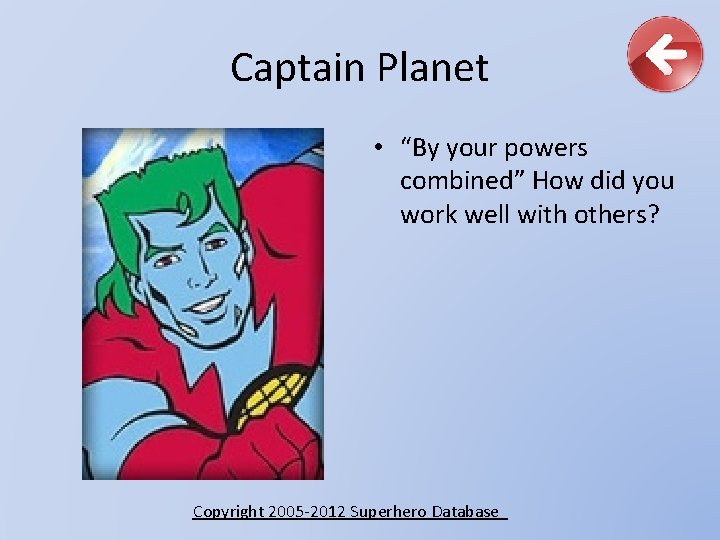 Captain Planet

• “By your powers combined” How did you work well with others?

Copyright 2005-2012 Superhero Database